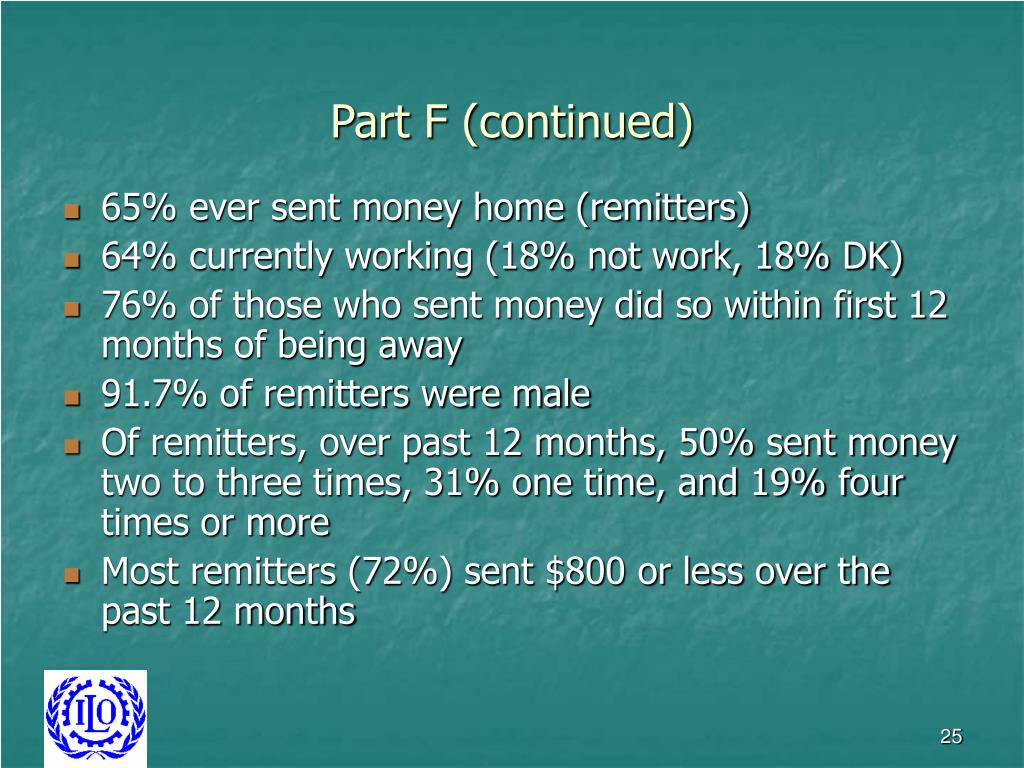 Part F (continued)

- 65% ever sent money home (remitters)
- 64% currently working (18% not work, 18% DK)
- 76% of those who sent money did so within first 12 months of being away
- 91.7% of remitters were male
- Of remitters, over past 12 months, 50% sent money two to three times, 31% one time, and 19% four times or more
- Most remitters (72%) sent \$800 or less over the past 12 months

ILO

25